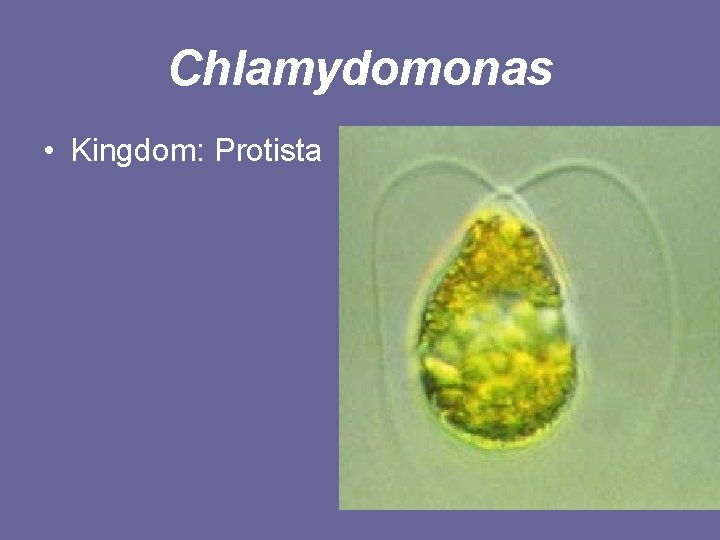 Chlamydomonas

• Kingdom: Protista